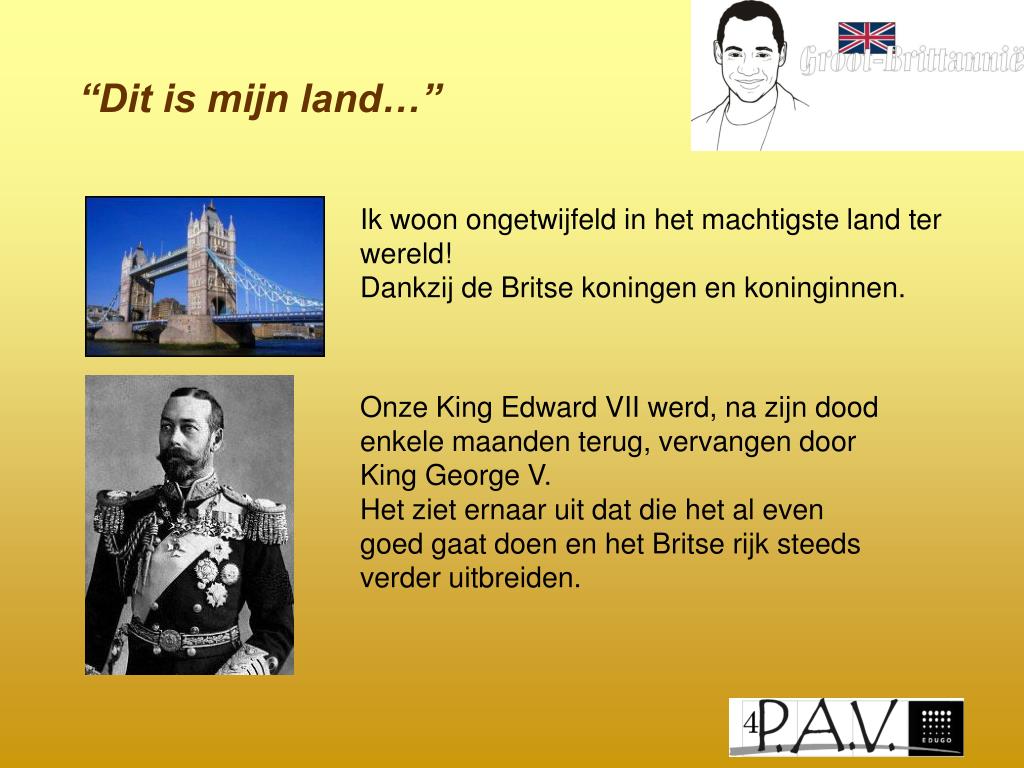 “Dit is mijn land…”

Groot-Brittannië

Ik woon ongetwijfeld in het machtigste land ter wereld!
Dankzij de Britse koningen en koninginnen.

Onze King Edward VII werd, na zijn dood enkele maanden terug, vervangen door King George V.
Het ziet ernaar uit dat die het al even goed gaat doen en het Britse rijk steeds verder uitbreiden.

4 P.A.V. EDUGO